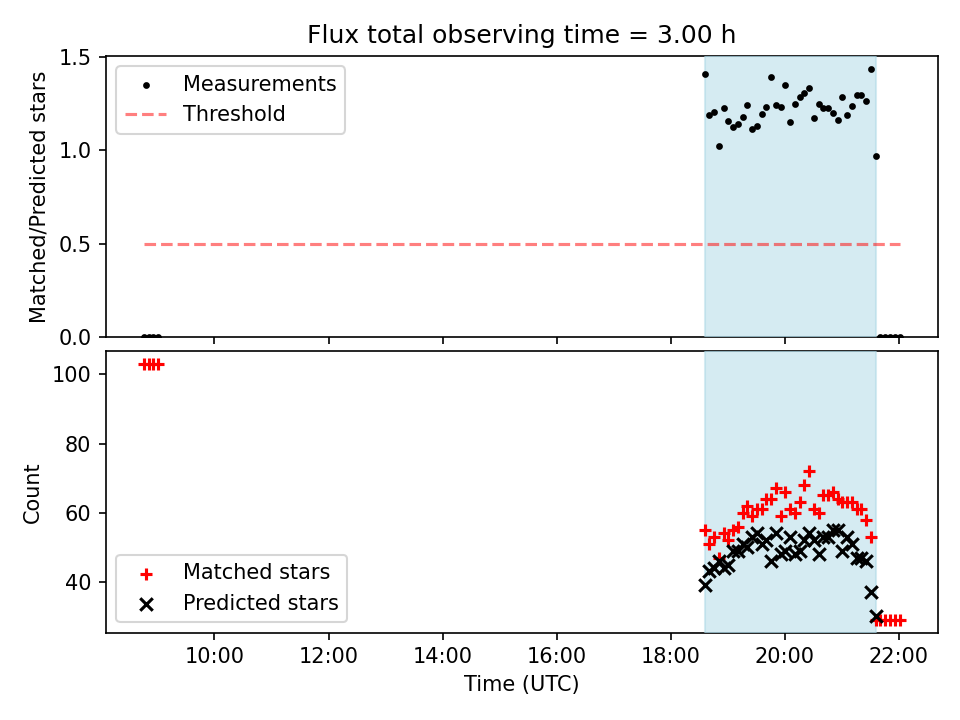 Flux total observing time = 3.00 h

Measurements
Threshold

Matched/Predicted stars

1.5
1.0
0.5
0.0

Count

100
80
60
40

Matched stars
Predicted stars

10:00
12:00
14:00
16:00
18:00
20:00
22:00

Time (UTC)